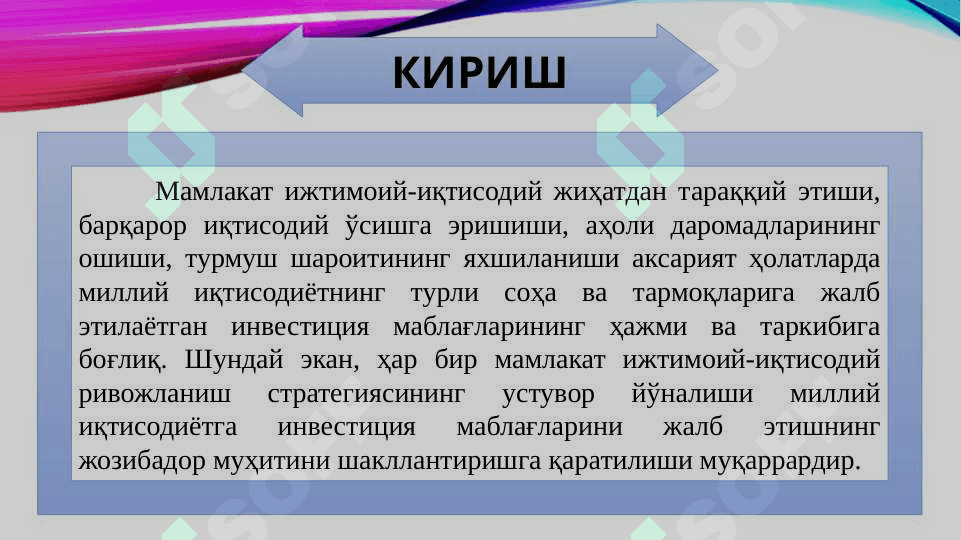 КИРИШ

Мамлакат ижтимоий-иқтисодий жиҳатдан тараққий этиши, барқарор иқтисодий ўсишга эришиши, аҳоли даромадларининг ошиши, турмуш шароитининг яхшиланиши аксарият ҳолатларда миллий иқтисодиётнинг турли соҳа ва тармоқларига жалб этилаётган инвестиция маблағларининг ҳажми ва таркибига боғлиқ. Шундай экан, ҳар бир мамлакат ижтимоий-иқтисодий ривожланиш стратегиясининг устувор йўналиши миллий иқтисодиётга инвестиция маблағларини жалб этишнинг жозибадор муҳитини шакллантиришга қаратилиши муқаррардир.